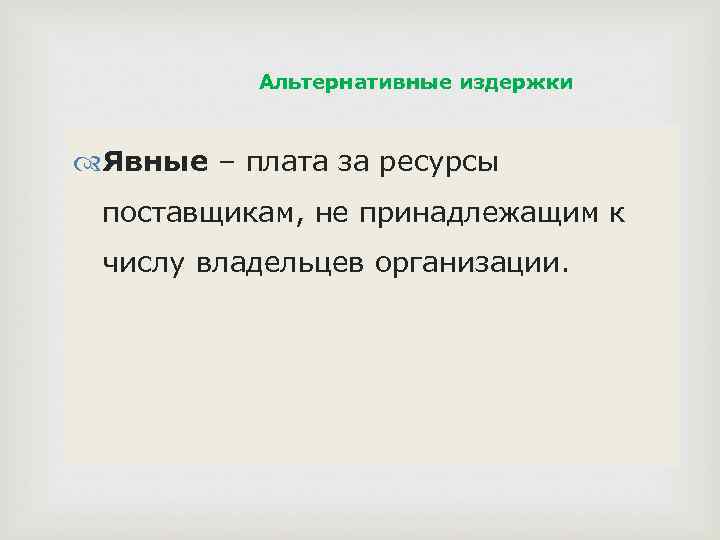 Альтернативные издержки

Явные – плата за ресурсы поставщикам, не принадлежащим к числу владельцев организации.